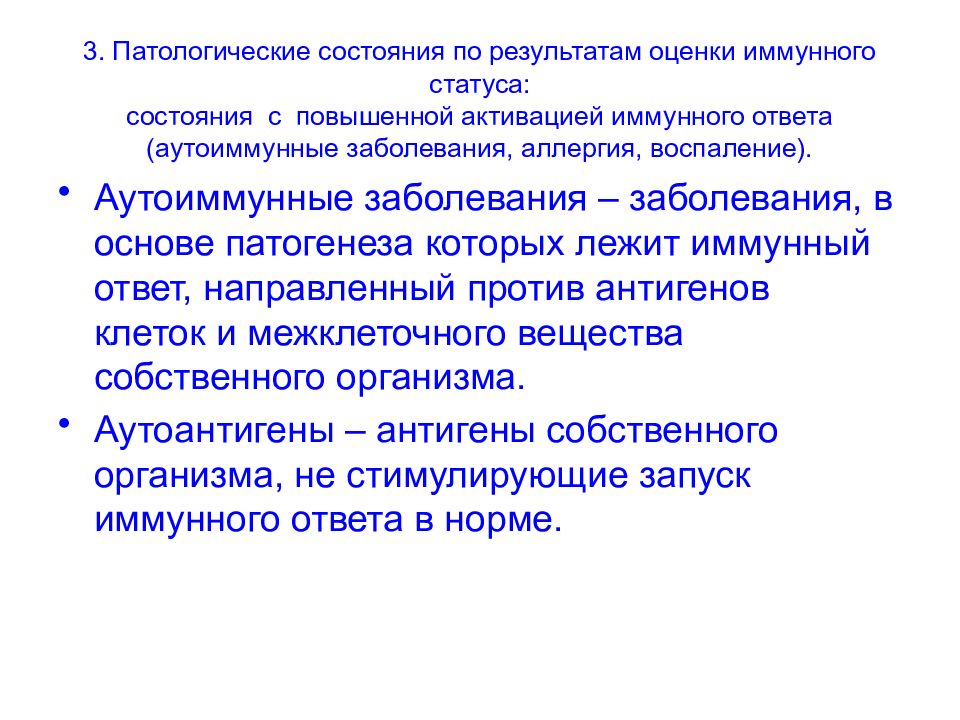 3. Патологические состояния по результатам оценки иммунного статуса:
состояния с повышенной активацией иммунного ответа (аутоиммунные заболевания, аллергия, воспаление).

• Аутоиммунные заболевания – заболевания, в основе патогенеза которых лежит иммунный ответ, направленный против антигенов клеток и межклеточного вещества собственного организма.

• Аутоантигены – антигены собственного организма, не стимулирующие запуск иммунного ответа в норме.